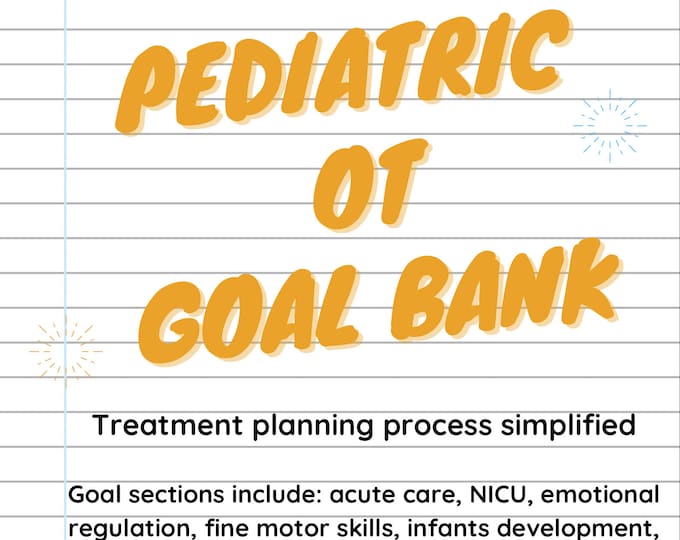 PEDIATRIC OT GOAL BANK

Treatment planning process simplified

Goal sections include: acute care, NICU, emotional regulation, fine motor skills, infants development,